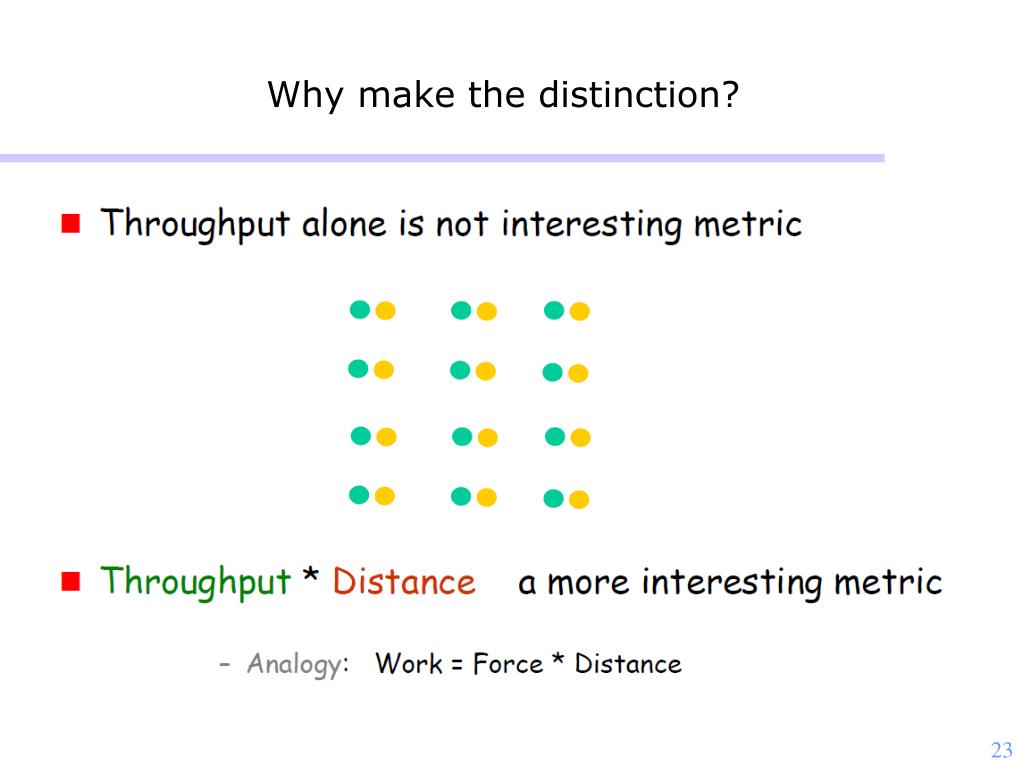 Why make the distinction?

Throughput alone is not interesting metric

Throughput * Distance a more interesting metric

– Analogy: Work = Force * Distance

23